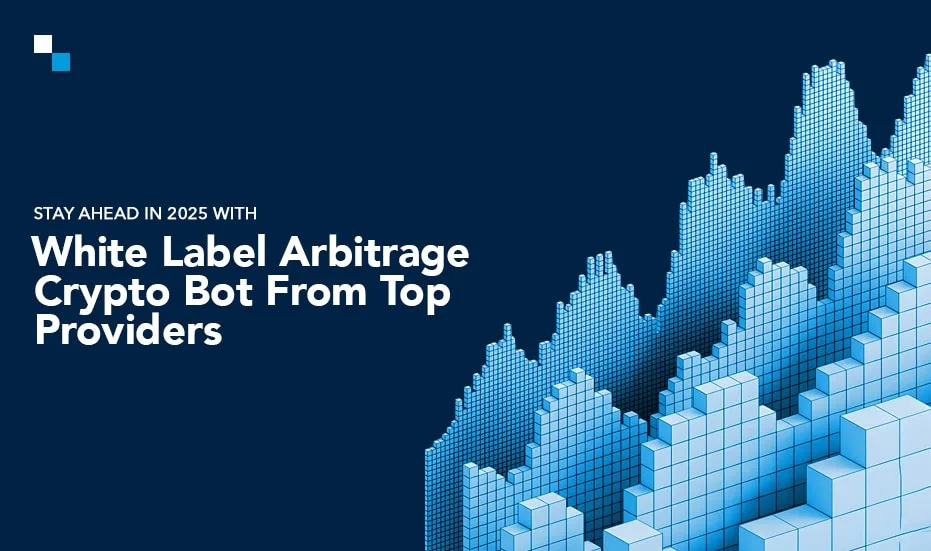 STAY AHEAD IN 2025 WITH

White Label Arbitrage Crypto Bot From Top Providers